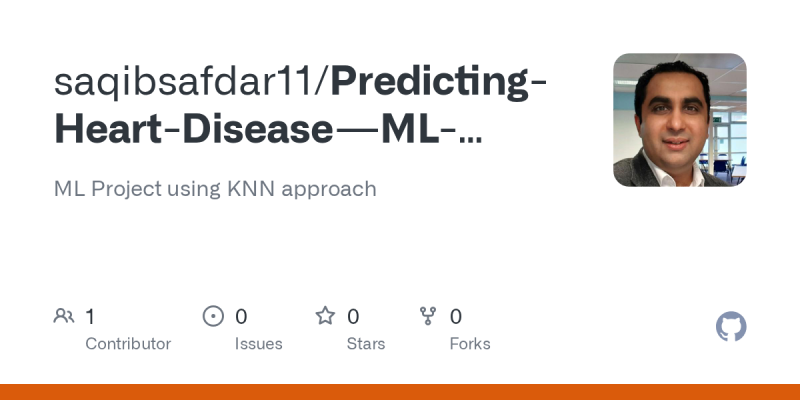 saqibsafdar11/Predicting-Heart-Disease—ML-...

ML Project using KNN approach

1
Contributor

0
Issues

0
Stars

0
Forks